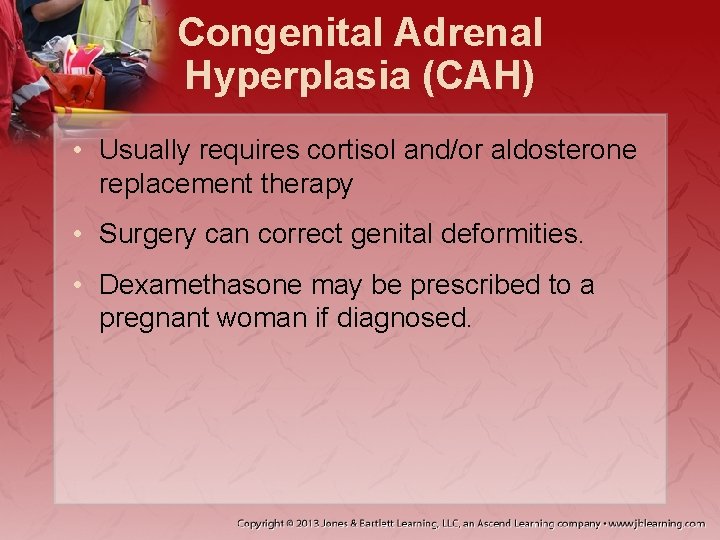 Congenital Adrenal Hyperplasia (CAH)

• Usually requires cortisol and/or aldosterone replacement therapy

• Surgery can correct genital deformities.

• Dexamethasone may be prescribed to a pregnant woman if diagnosed.

Copyright © 2013 Jones & Bartlett Learning, LLC, an Ascend Learning company • www.jblearning.com